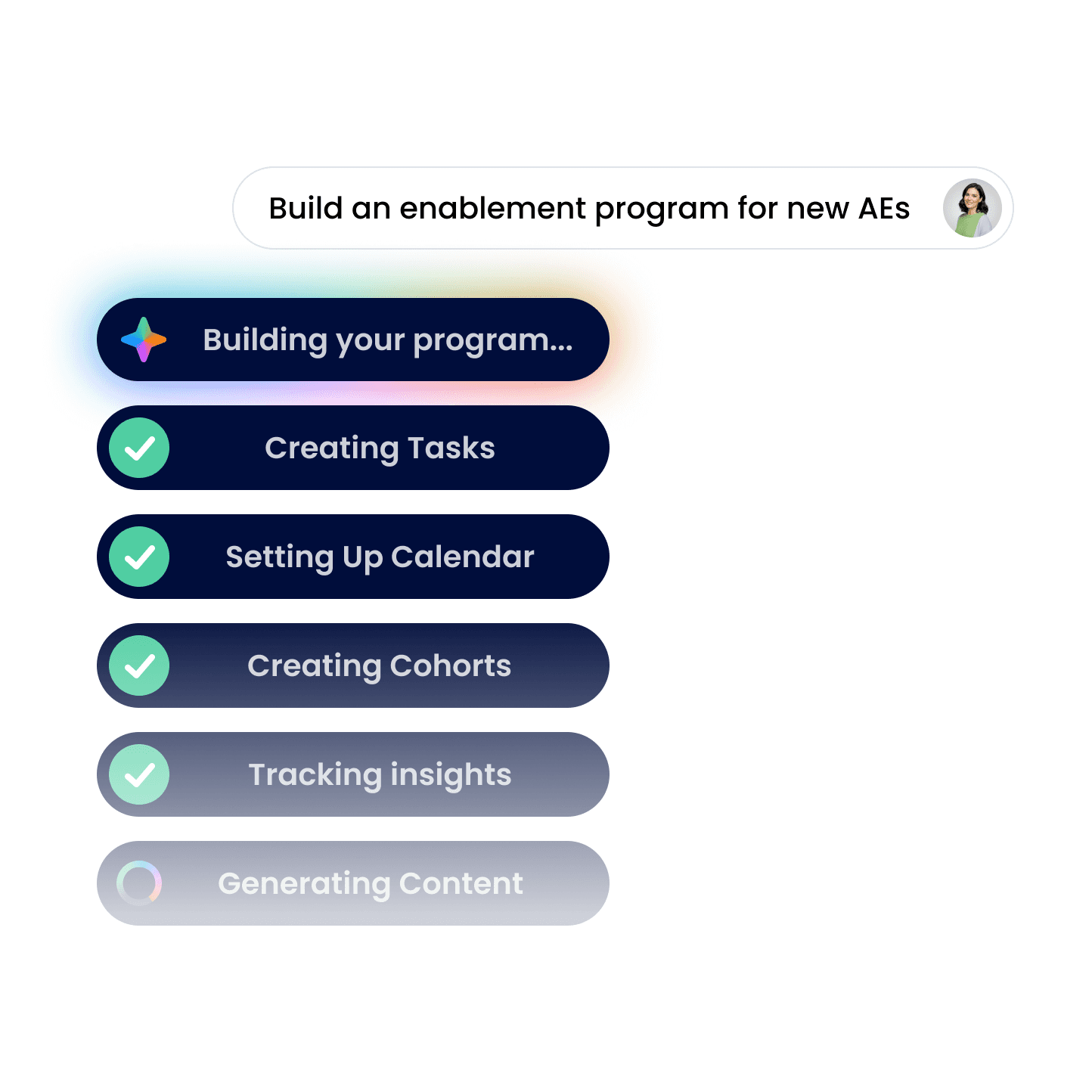 Build an enablement program for new AEs

Building your program...

Creating Tasks

Setting Up Calendar

Creating Cohorts

Tracking insights

Generating Content